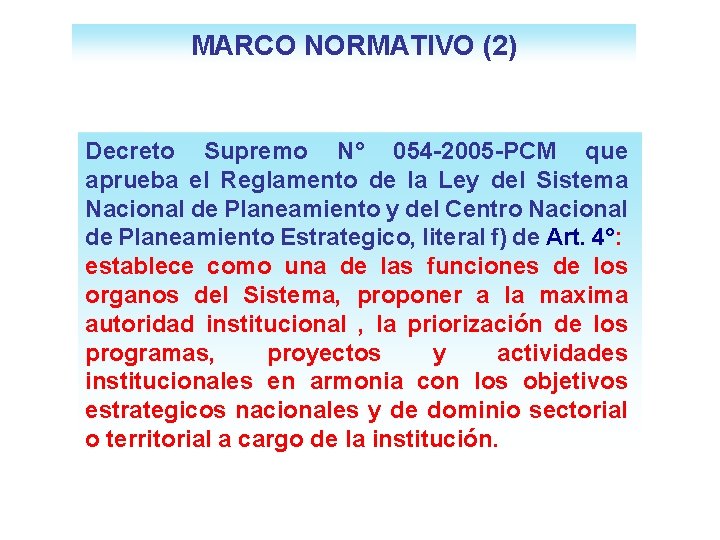 MARCO NORMATIVO (2)

Decreto Supremo N° 054-2005-PCM que aprueba el Reglamento de la Ley del Sistema Nacional de Planeamiento y del Centro Nacional de Planeamiento Estrategico, literal f) de Art. 4°: establece como una de las funciones de los organos del Sistema, proponer a la maxima autoridad institucional , la priorización de los programas, proyectos y actividades institucionales en armonia con los objetivos estrategicos nacionales y de dominio sectorial o territorial a cargo de la institución.